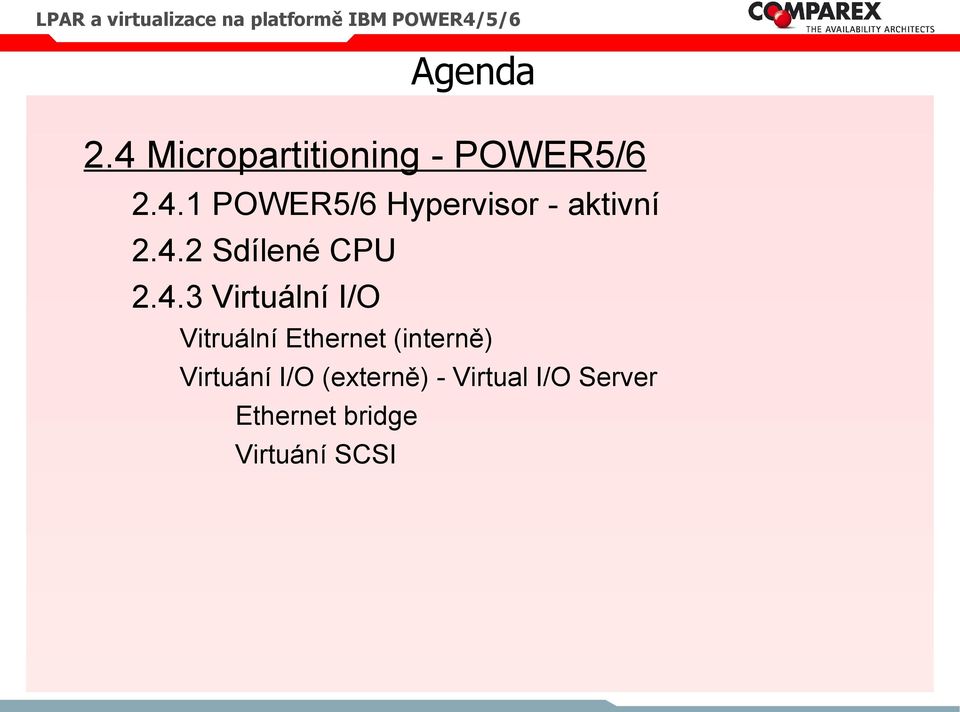 LPAR a virtualizace na platformě IBM POWER4/5/6

COMPAREX
THE AVAILABILITY ARCHITECTS

Agenda

2.4 Micropartitioning - POWER5/6

2.4.1 POWER5/6 Hypervisor - aktivní

2.4.2 Sdílené CPU

2.4.3 Virtuální I/O

Vitruální Ethernet (interně)

Virtuání I/O (externě) - Virtual I/O Server

Ethernet bridge

Virtuání SCSI